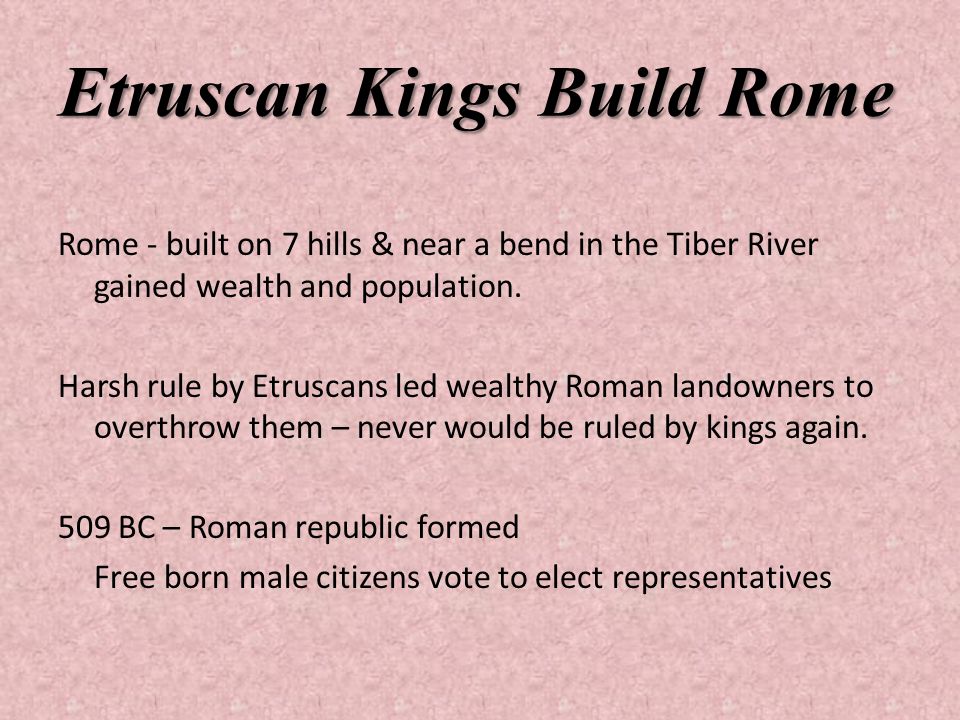 Etruscan Kings Build Rome

Rome - built on 7 hills & near a bend in the Tiber River gained wealth and population.

Harsh rule by Etruscans led wealthy Roman landowners to overthrow them – never would be ruled by kings again.

509 BC – Roman republic formed

Free born male citizens vote to elect representatives